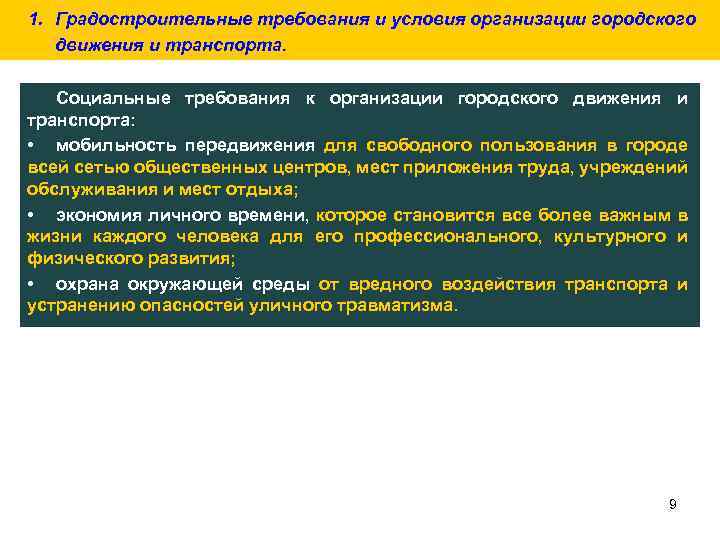 1. Градостроительные требования и условия организации городского движения и транспорта.

Социальные требования к организации городского движения и транспорта:

• мобильность передвижения для свободного пользования в городе всей сетью общественных центров, мест приложения труда, учреждений обслуживания и мест отдыха;

• экономия личного времени, которое становится все более важным в жизни каждого человека для его профессионального, культурного и физического развития;

• охрана окружающей среды от вредного воздействия транспорта и устранению опасностей уличного травматизма.

9